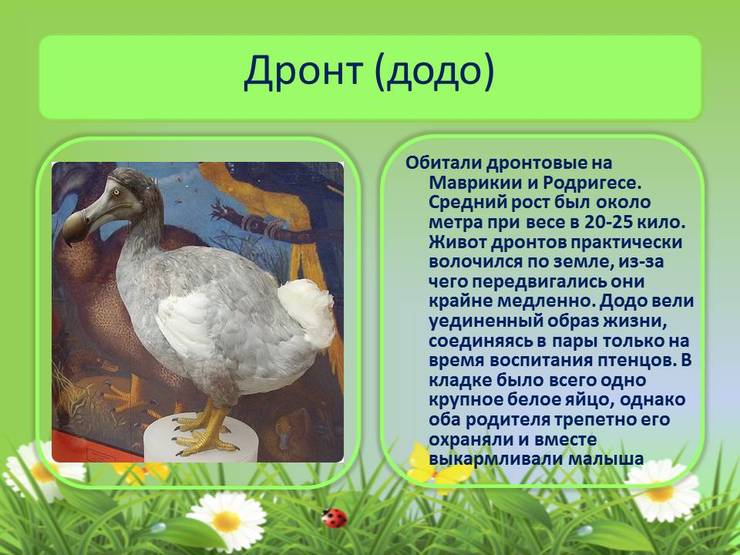 Дронт (додо)

Обитали дронтовые на Маврикии и Родригесе. Средний рост был около метра при весе в 20-25 кило. Живот дронтов практически волочился по земле, из-за чего передвигались они крайне медленно. Додо вели уединенный образ жизни, соединяясь в пары только на время воспитания птенцов. В кладке было всего одно крупное белое яйцо, однако оба родителя трепетно его охраняли и вместе выкармливали малыша